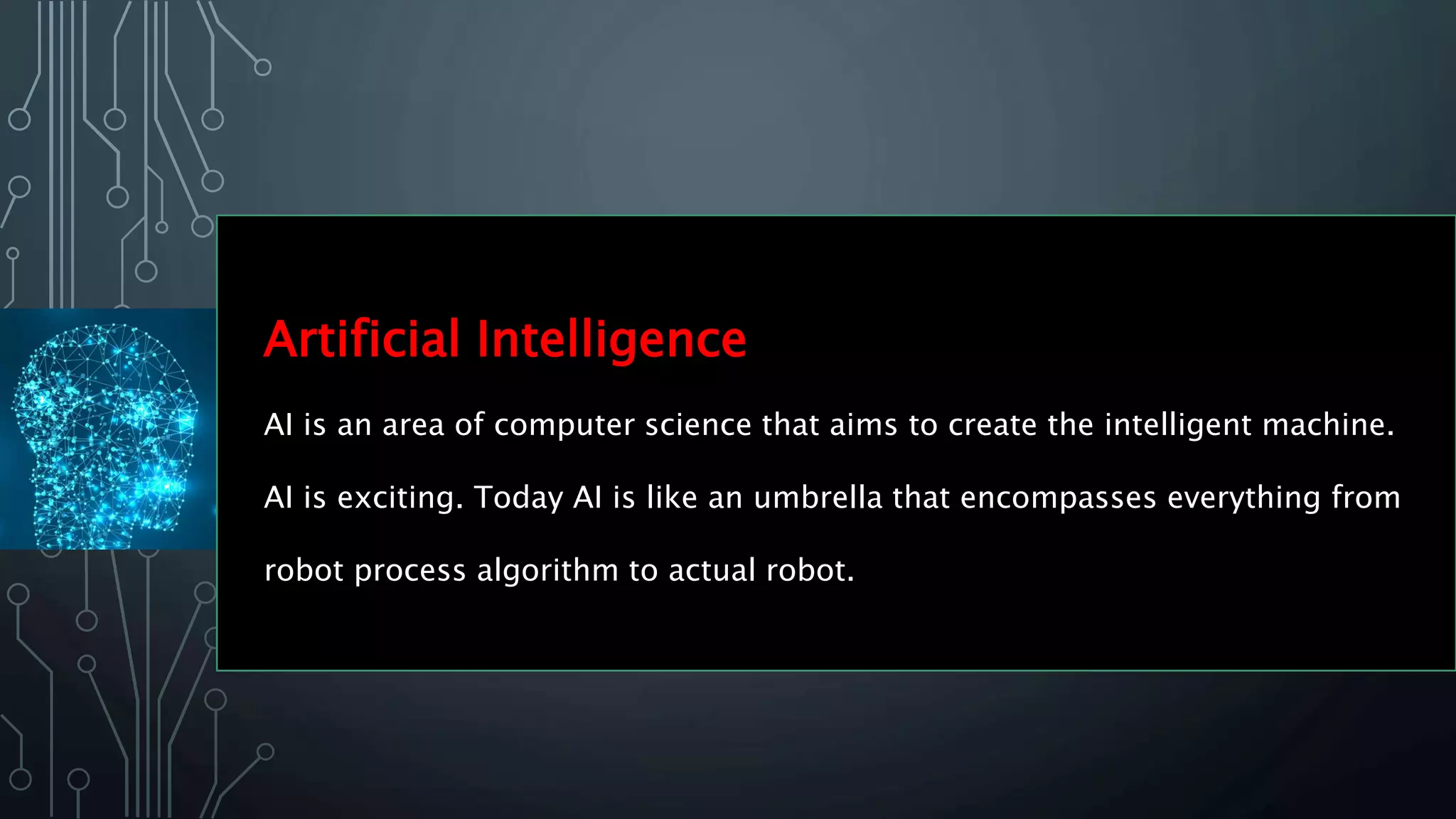 Artificial Intelligence

AI is an area of computer science that aims to create the intelligent machine.

AI is exciting. Today AI is like an umbrella that encompasses everything from robot process algorithm to actual robot.